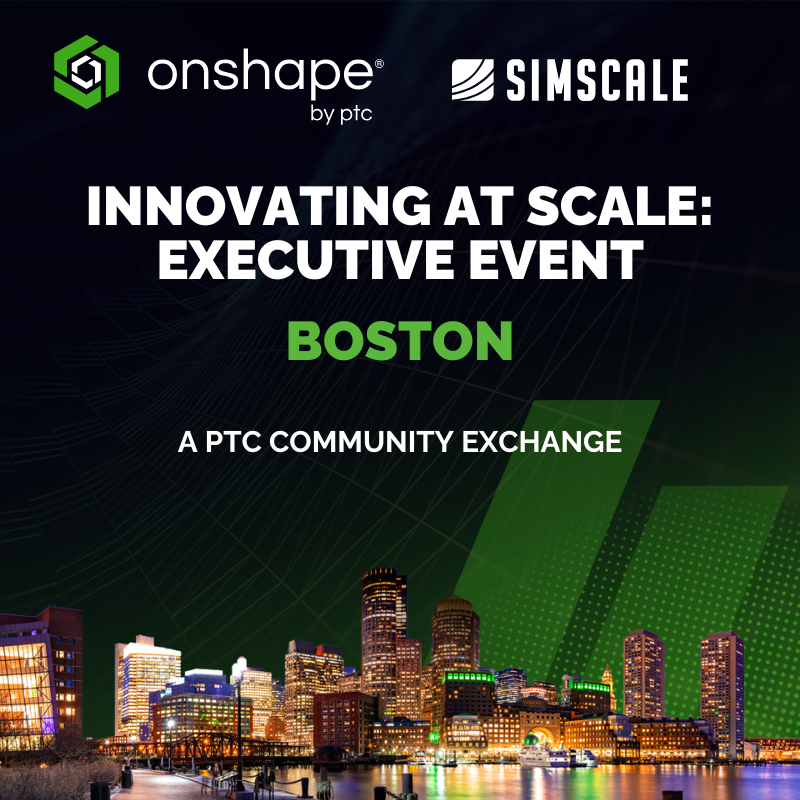 onshape®
by ptc

SIMSCALE

INNOVATING AT SCALE: EXECUTIVE EVENT

BOSTON

A PTC COMMUNITY EXCHANGE